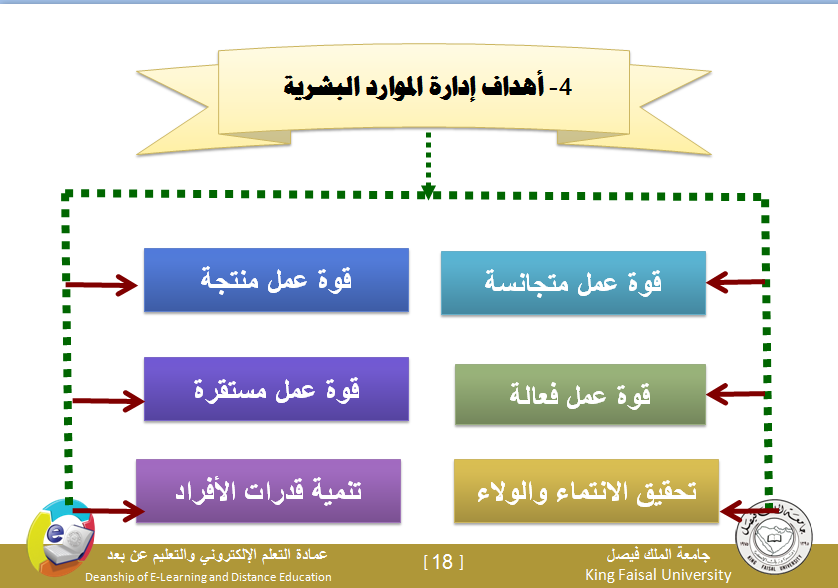 4- أهداف إدارة الموارد البشرية

قوة عمل متجانسة

قوة عمل منتجة

قوة عمل فعالة

قوة عمل مستقرة

تحقيق الانتماء والولاء

تنمية قدرات الأفراد

جامعة الملك فيصل
King Faisal University

[ 18 ]

عمادة التعلم الإلكتروني والتعليم عن بعد
Deanship of E-Learning and Distance Education